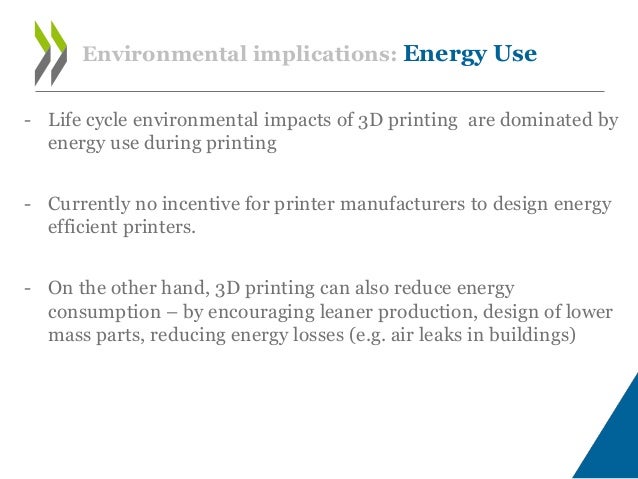 Environmental implications: Energy Use

- Life cycle environmental impacts of 3D printing are dominated by energy use during printing

- Currently no incentive for printer manufacturers to design energy efficient printers.

- On the other hand, 3D printing can also reduce energy consumption – by encouraging leaner production, design of lower mass parts, reducing energy losses (e.g. air leaks in buildings)